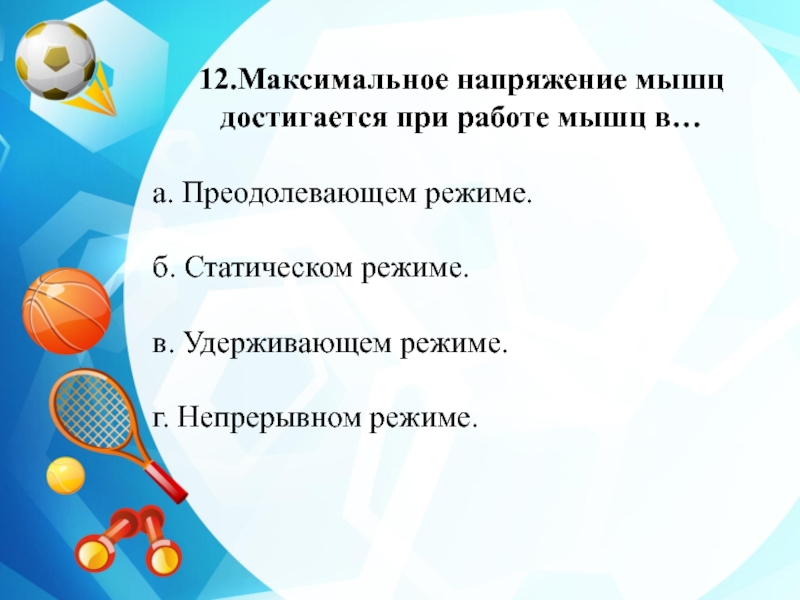 12.Максимальное напряжение мышц достигается при работе мышц в…

а. Преодолевающем режиме.

б. Статическом режиме.

в. Удерживающем режиме.

г. Непрерывном режиме.